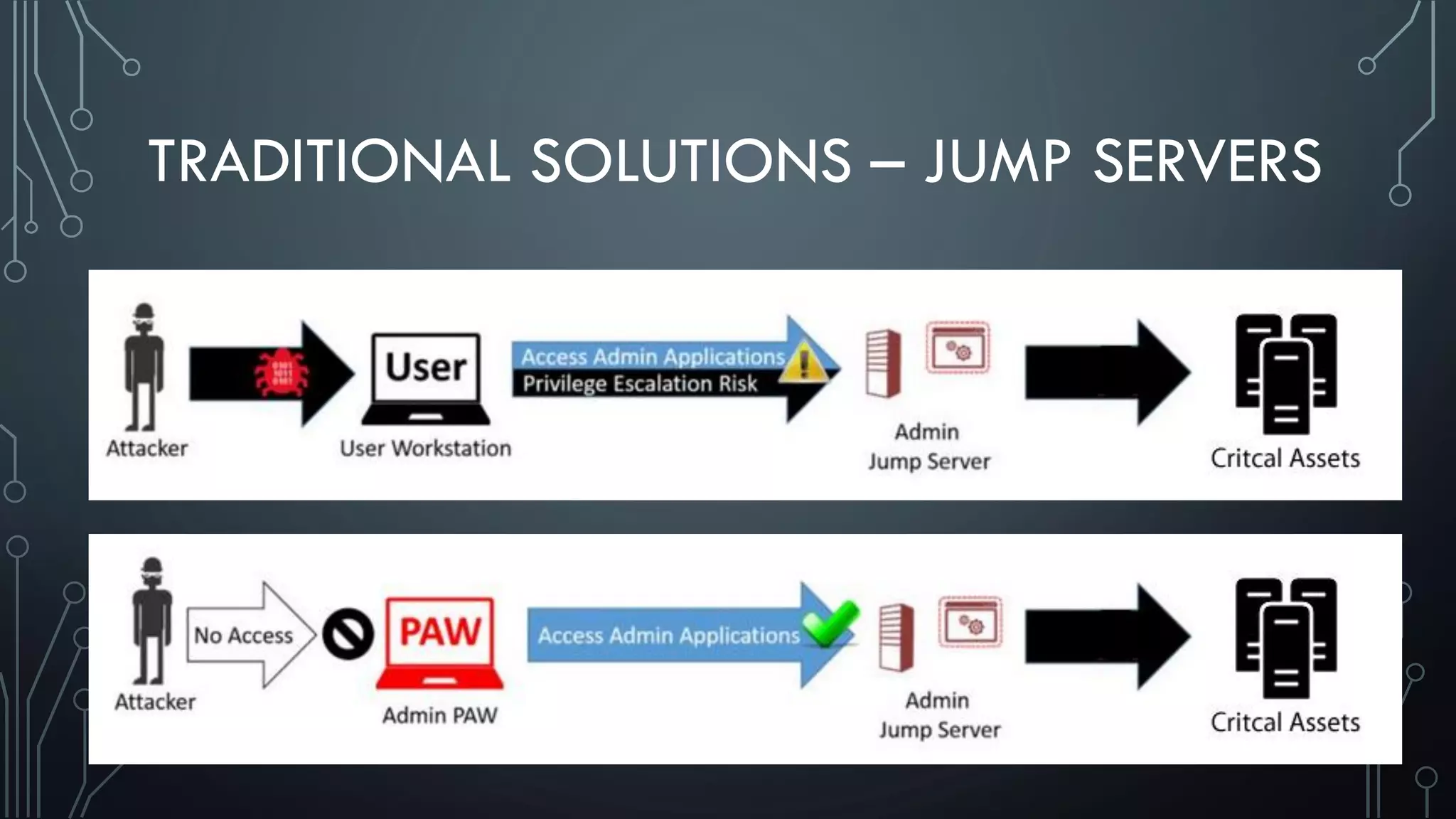 TRADITIONAL SOLUTIONS – JUMP SERVERS

Attacker

User

User Workstation

Access Admin Applications
Privilege Escalation Risk

Admin
Jump Server

Critcal Assets

Attacker

No Access

PAW

Admin PAW

Access Admin Applications

Admin
Jump Server

Critcal Assets